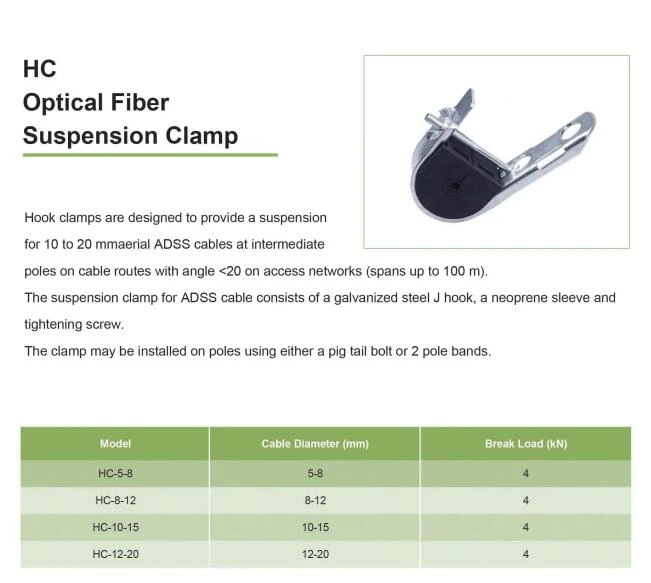 HC
Optical Fiber
Suspension Clamp

Hook clamps are designed to provide a suspension for 10 to 20 mmaerial ADSS cables at intermediate poles on cable routes with angle <20 on access networks (spans up to 100 m).
The suspension clamp for ADSS cable consists of a galvanized steel J hook, a neoprene sleeve and tightening screw.
The clamp may be installed on poles using either a pig tail bolt or 2 pole bands.

| Model | Cable Diameter (mm) | Break Load (kN) |
|---|---|---|
| HC-5-8 | 5-8 | 4 |
| HC-8-12 | 8-12 | 4 |
| HC-10-15 | 10-15 | 4 |
| HC-12-20 | 12-20 | 4 |